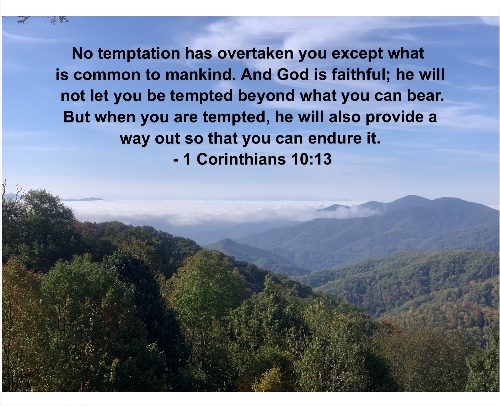 No temptation has overtaken you except what is common to mankind. And God is faithful; he will not let you be tempted beyond what you can bear. But when you are tempted, he will also provide a way out so that you can endure it.
- 1 Corinthians 10:13